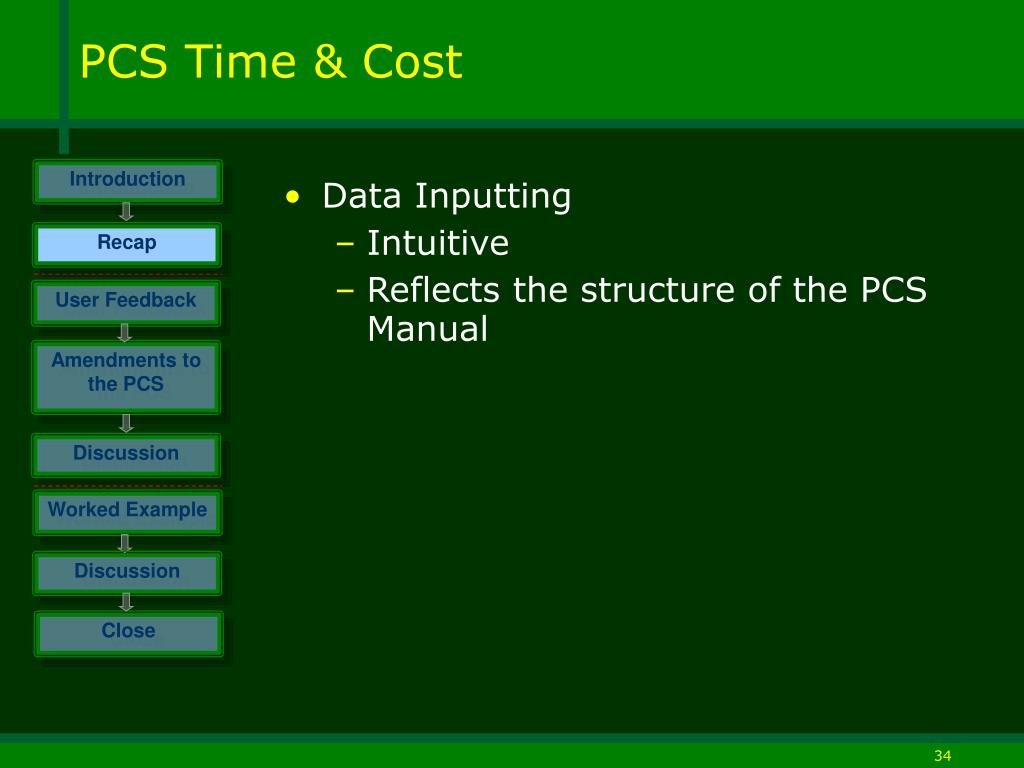 PCS Time & Cost

Introduction

Recap

User Feedback

Amendments to the PCS

Discussion

Worked Example

Discussion

Close

• Data Inputting
– Intuitive
– Reflects the structure of the PCS Manual

34